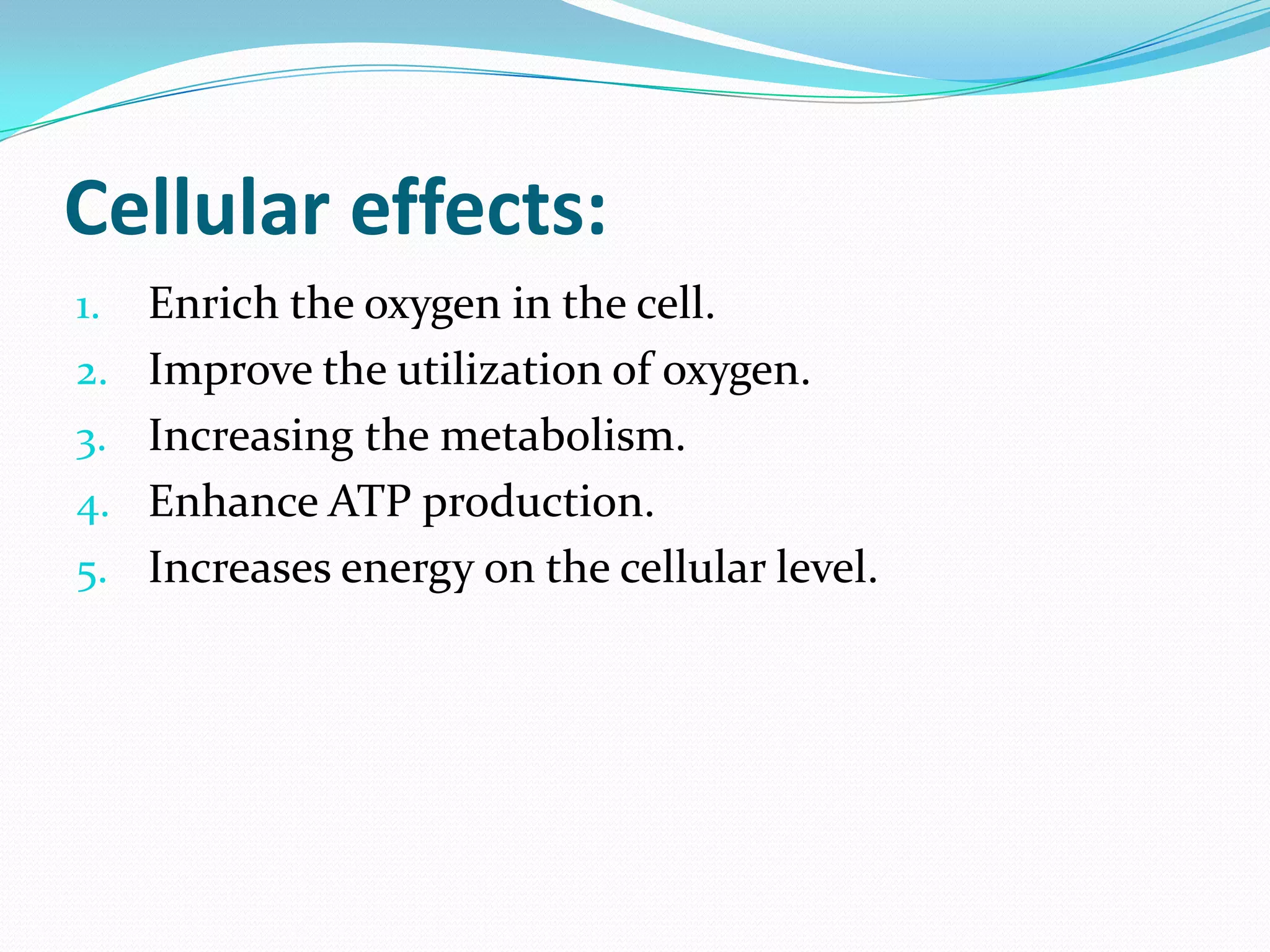 Cellular effects:

1. Enrich the oxygen in the cell.
2. Improve the utilization of oxygen.
3. Increasing the metabolism.
4. Enhance ATP production.
5. Increases energy on the cellular level.